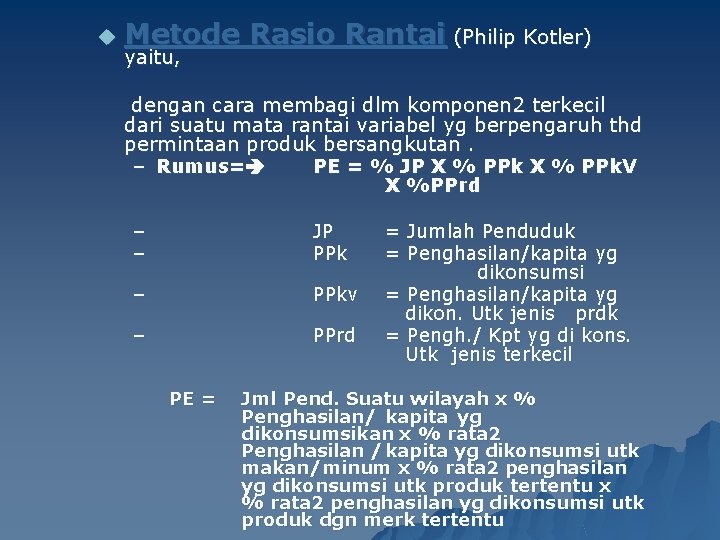 Metode Rasio Rantai (Philip Kotler) yaitu,

dengan cara membagi dlm komponen2 terkecil dari suatu mata rantai variabel yg berpengaruh thd permintaan produk bersangkutan .

– Rumus=➔ PE = % JP X % PPk X % PPkV X %PPrd

– JP = Jumlah Penduduk
– PPk = Penghasilan/kapita yg dikonsumsi
– PPkv = Penghasilan/kapita yg dikon. Utk jenis prdk
– PPrd = Pengh./ Kpt yg di kons. Utk jenis terkecil

PE = Jml Pend. Suatu wilayah x % Penghasilan/ kapita yg dikonsumsikan x % rata2 Penghasilan / kapita yg dikonsumsi utk makan/minum x % rata2 penghasilan yg dikonsumsi utk produk tertentu x % rata2 penghasilan yg dikonsumsi utk produk dgn merk tertentu